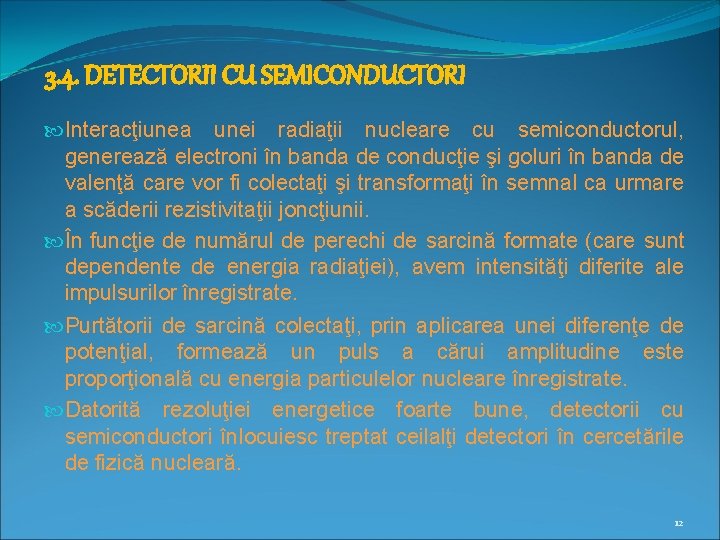 3.4. DETECTORII CU SEMICONDUCTORI

Interacţiunea unei radiaţii nucleare cu semiconductorul, generează electroni în banda de conducţie şi goluri în banda de valenţă care vor fi colectaţi şi transformaţi în semnal ca urmare a scăderii rezistivitaţii joncţiunii.

În funcţie de numărul de perechi de sarcină formate (care sunt dependente de energia radiaţiei), avem intensităţi diferite ale impulsurilor înregistrate.

Purtătorii de sarcină colectaţi, prin aplicarea unei diferenţe de potenţial, formează un puls a cărui amplitudine este proporţională cu energia particulelor nucleare înregistrate.

Datorită rezoluţiei energetice foarte bune, detectorii cu semiconductori înlocuiesc treptat ceilalţi detectori în cercetările de fizică nucleară.

12